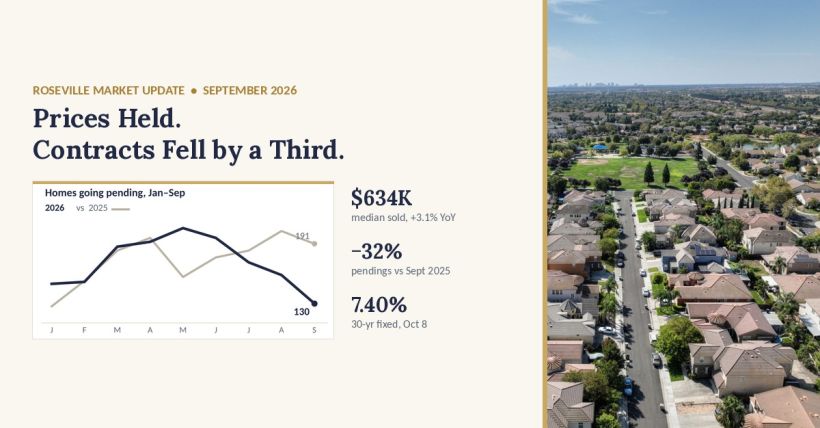 ROSEVILLE MARKET UPDATE • SEPTEMBER 2026

Prices Held.
Contracts Fell by a Third.

Homes going pending, Jan–Sep

2026 vs 2025

191

130

J F M A M J J A S

$634K
median sold, +3.1% YoY

−32%
pendings vs Sept 2025

7.40%
30-yr fixed, Oct 8